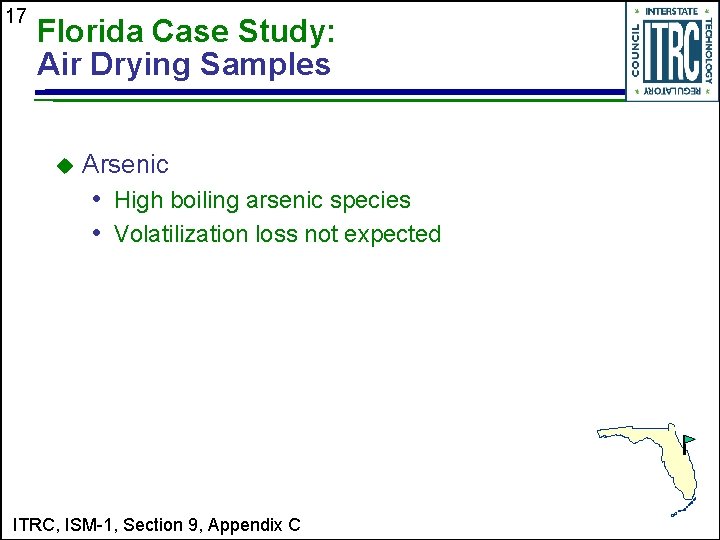 17

Florida Case Study:
Air Drying Samples

INTERSTATE TECHNOLOGY REGULATORY COUNCIL
ITRC

◆ Arsenic
• High boiling arsenic species
• Volatilization loss not expected

ITRC, ISM-1, Section 9, Appendix C